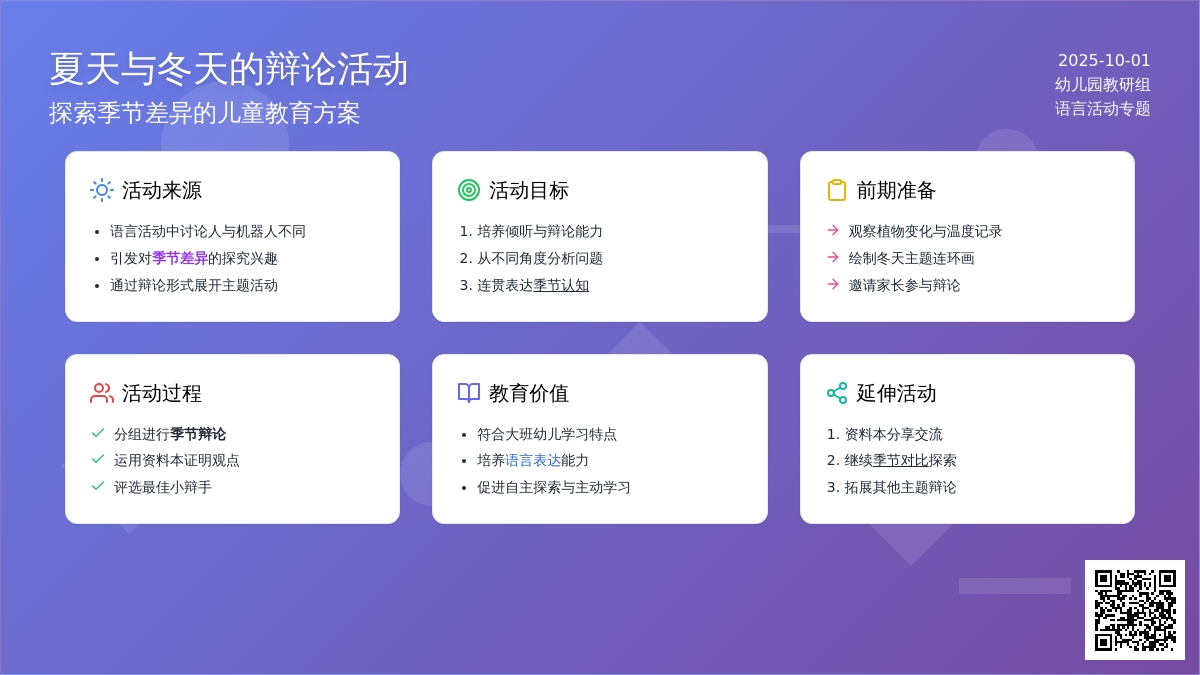 夏天与冬天的辩论活动
探索季节差异的儿童教育方案

2025-10-01
幼儿园教研组
语言活动专题

活动来源

- 语言活动中讨论人与机器人不同
- 引发对季节差异的探究兴趣
- 通过辩论形式展开主题活动

活动目标

1. 培养倾听与辩论能力
2. 从不同角度分析问题
3. 连贯表达季节认知

前期准备

→ 观察植物变化与温度记录
→ 绘制冬天主题连环画
→ 邀请家长参与辩论

活动过程

✓ 分组进行季节辩论
✓ 运用资料本证明观点
✓ 评选最佳小辩手

教育价值

- 符合大班幼儿学习特点
- 培养语言表达能力
- 促进自主探索与主动学习

延伸活动

1. 资料本分享交流
2. 继续季节对比探索
3. 拓展其他主题辩论